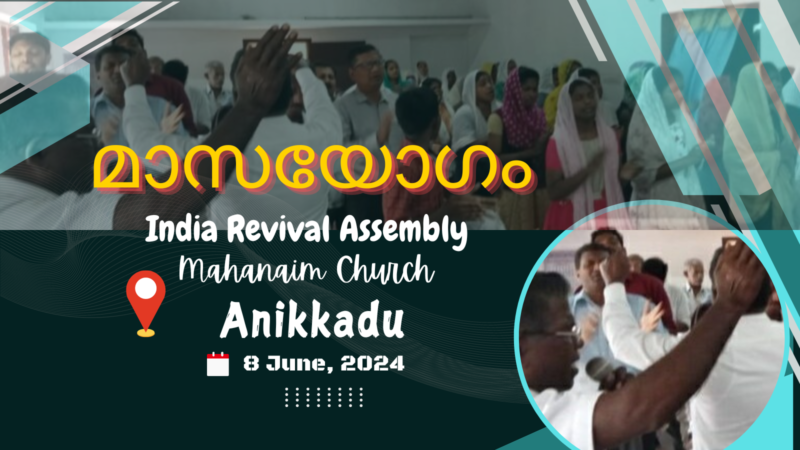 മാസയോഗം

India Revival Assembly

Mahanaim Church

Anikkadu

8 June, 2024